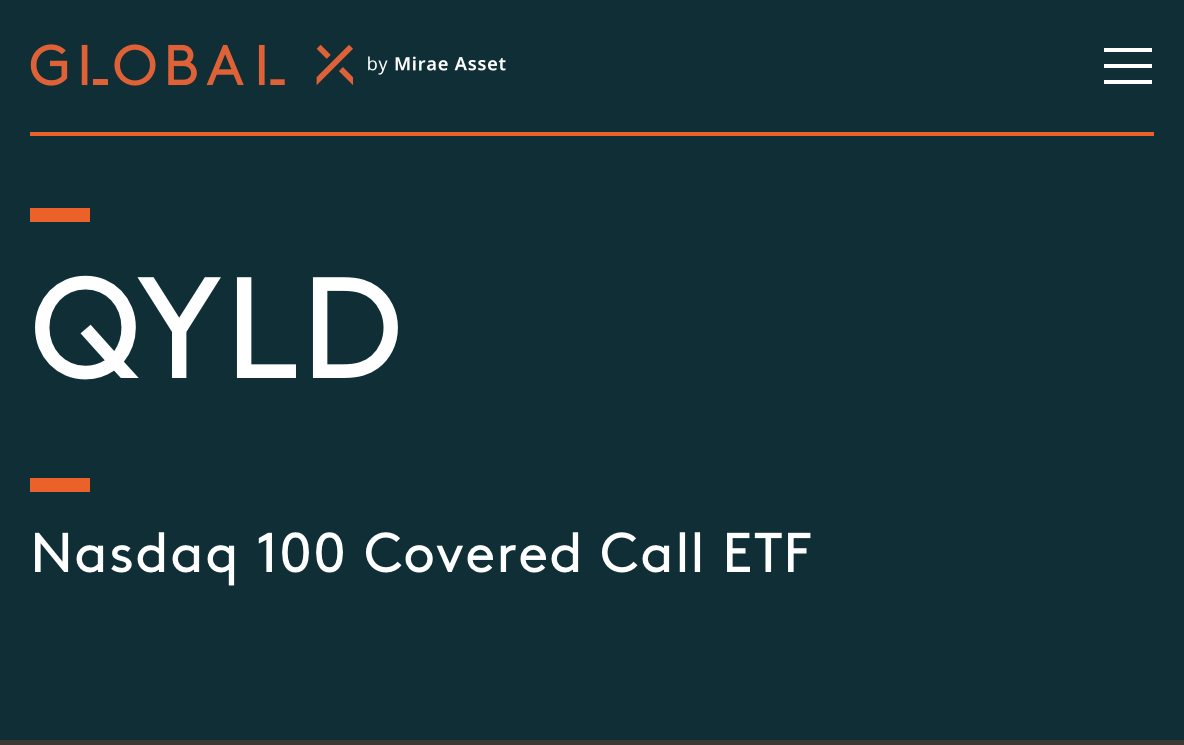 GLOBAL X by Mirae Asset

QYLD

Nasdaq 100 Covered Call ETF